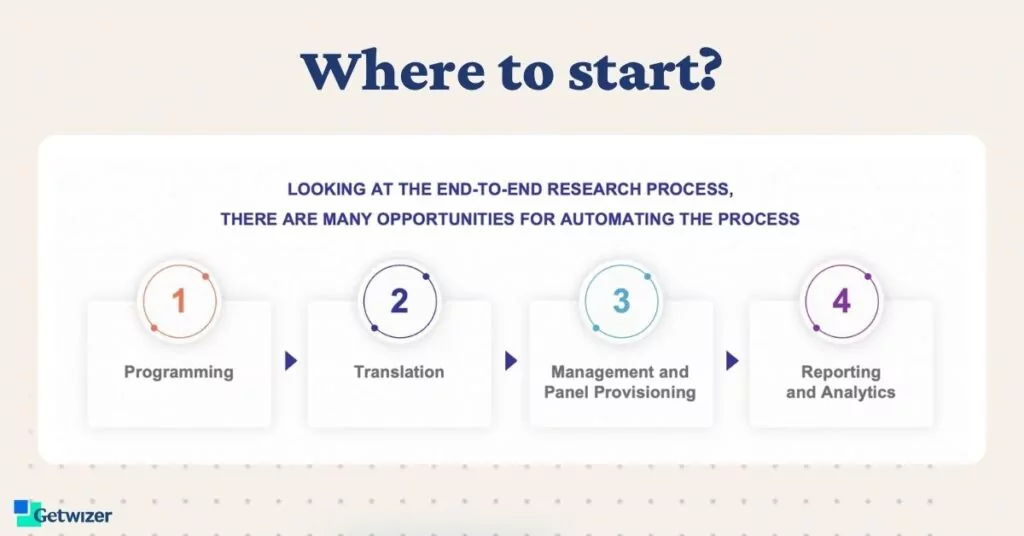 Where to start?

LOOKING AT THE END-TO-END RESEARCH PROCESS, THERE ARE MANY OPPORTUNITIES FOR AUTOMATING THE PROCESS

1
Programming

2
Translation

3
Management and Panel Provisioning

4
Reporting and Analytics

Getwizer